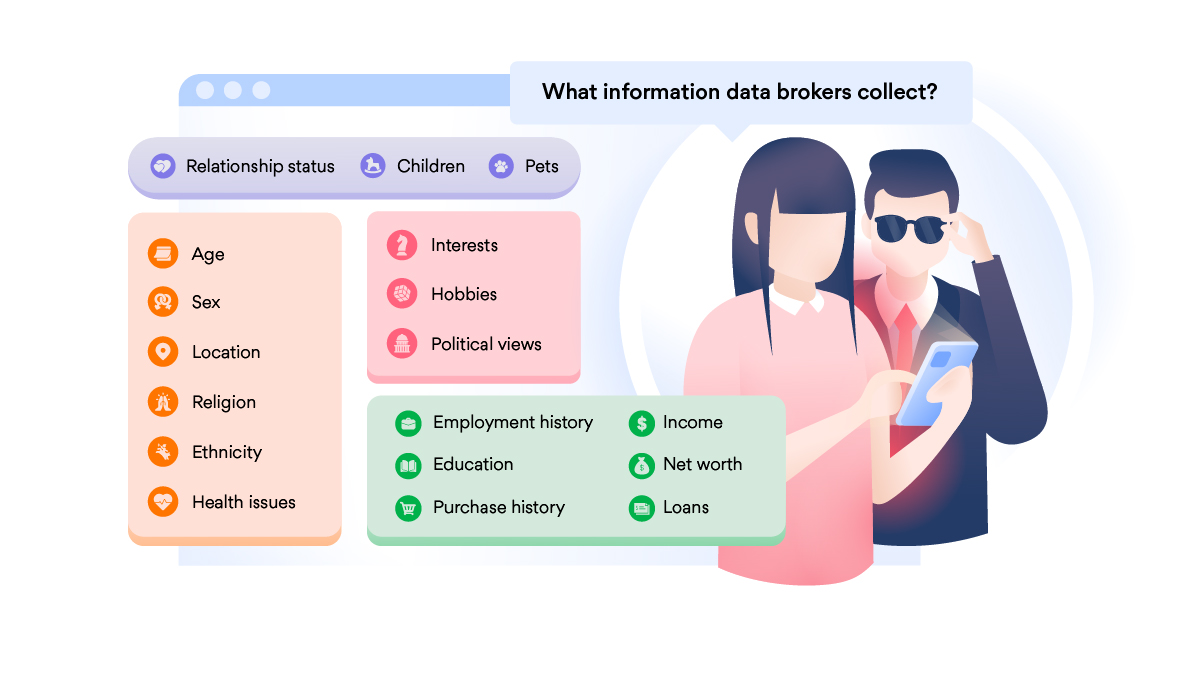 What information data brokers collect?

Relationship status
Children
Pets

Age
Sex
Location
Religion
Ethnicity
Health issues

Interests
Hobbies
Political views

Employment history
Education
Purchase history

Income
Net worth
Loans